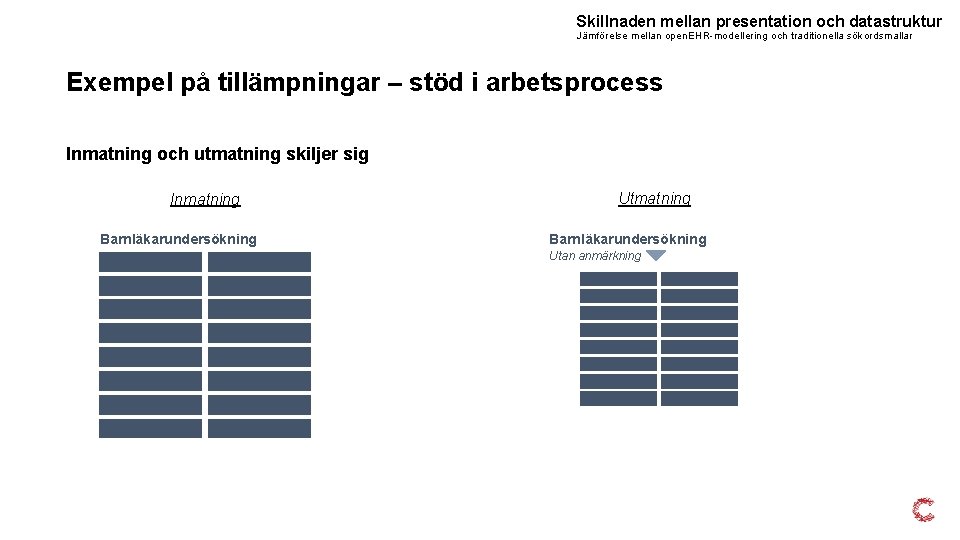 Skillnaden mellan presentation och datastruktur
Jämförelse mellan openEHR-modellering och traditionella sökordsmallar

Exempel på tillämpningar – stöd i arbetsprocess

Inmatning och utmatning skiljer sig

Inmatning

Barnläkarundersökning

Utmatning

Barnläkarundersökning
Utan anmärkning